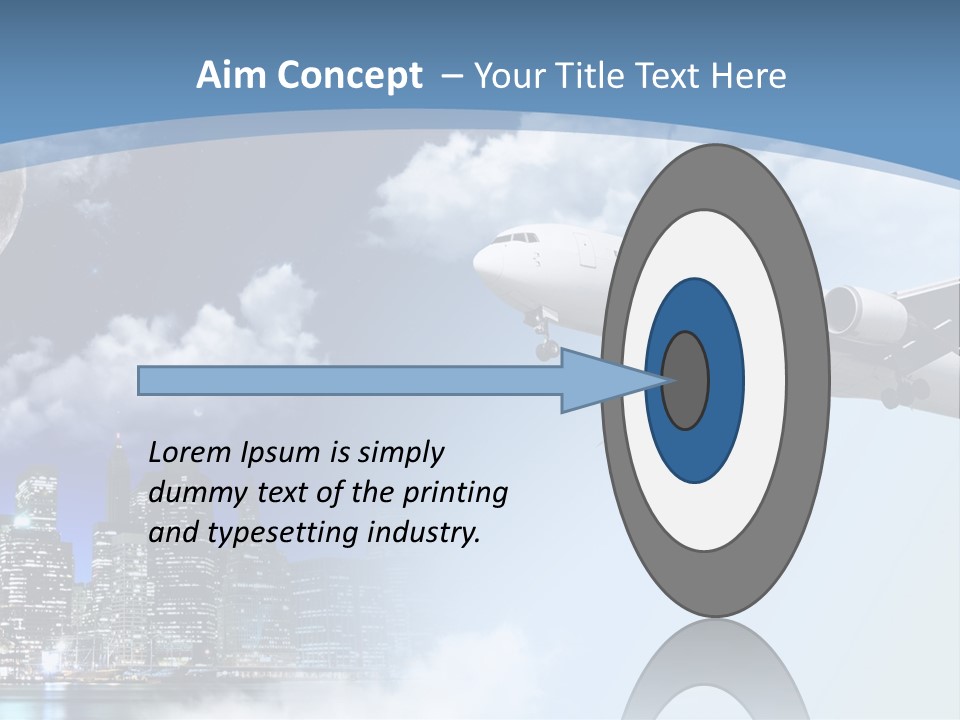 Aim Concept – Your Title Text Here

Lorem Ipsum is simply dummy text of the printing and typesetting industry.